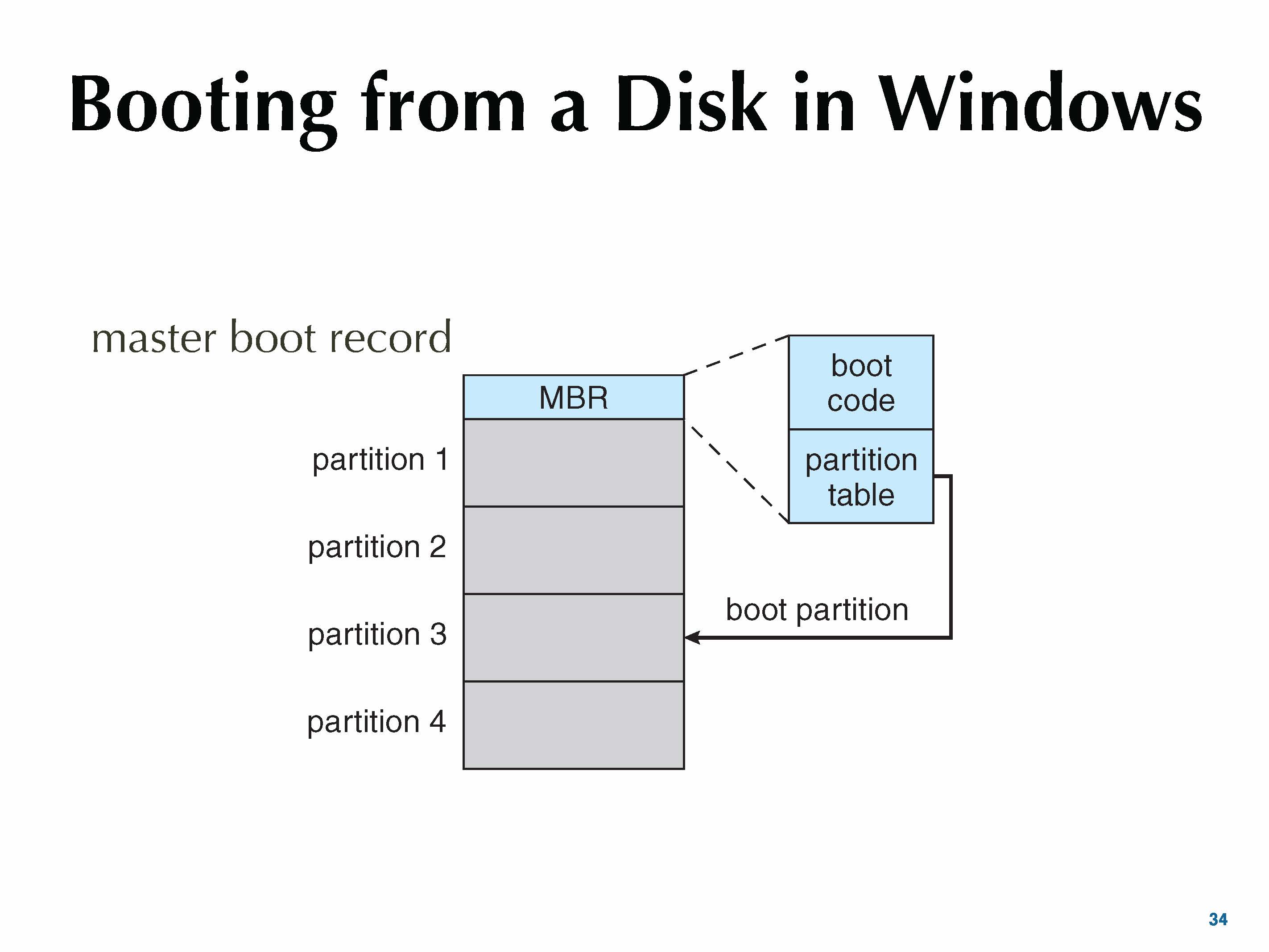 Booting from a Disk in Windows

master boot record

MBR

partition 1

partition 2

partition 3

partition 4

boot code

partition table

boot partition

34